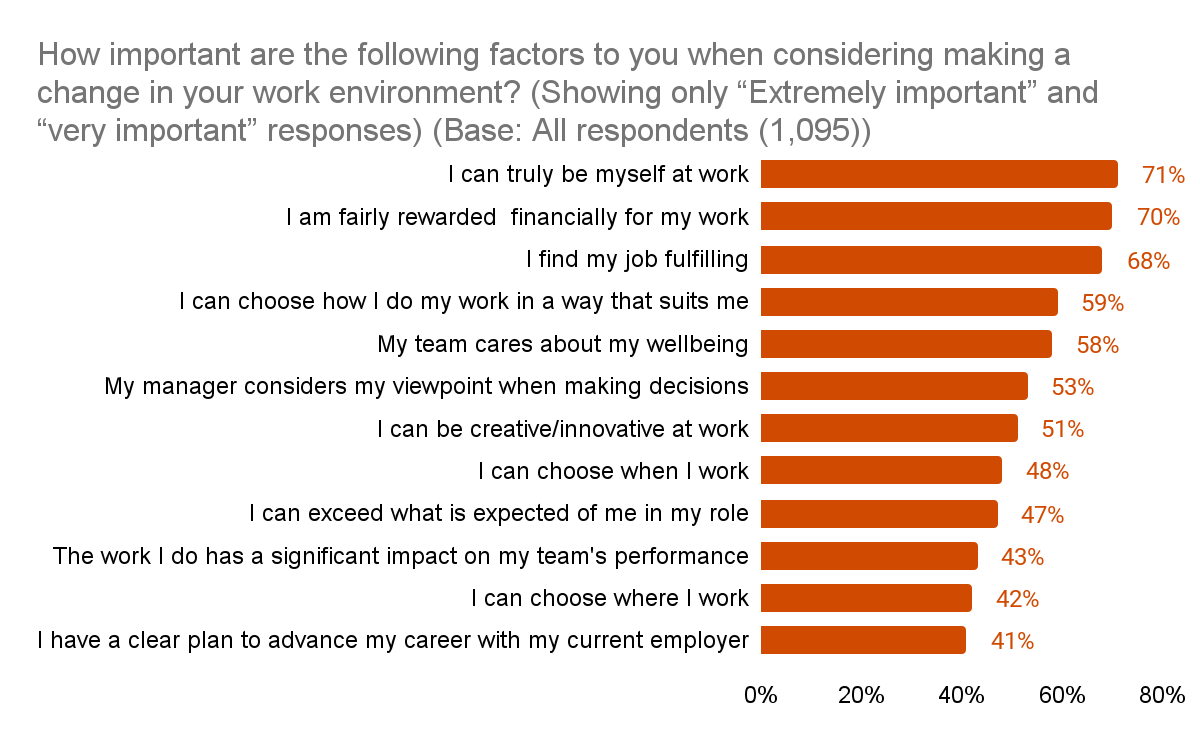 How important are the following factors to you when considering making a change in your work environment? (Showing only “Extremely important” and “very important” responses) (Base: All respondents (1,095))

I can truly be myself at work 71%
I am fairly rewarded financially for my work 70%
I find my job fulfilling 68%
I can choose how I do my work in a way that suits me 59%
My team cares about my wellbeing 58%
My manager considers my viewpoint when making decisions 53%
I can be creative/innovative at work 51%
I can choose when I work 48%
I can exceed what is expected of me in my role 47%
The work I do has a significant impact on my team's performance 43%
I can choose where I work 42%
I have a clear plan to advance my career with my current employer 41%

0% 20% 40% 60% 80%